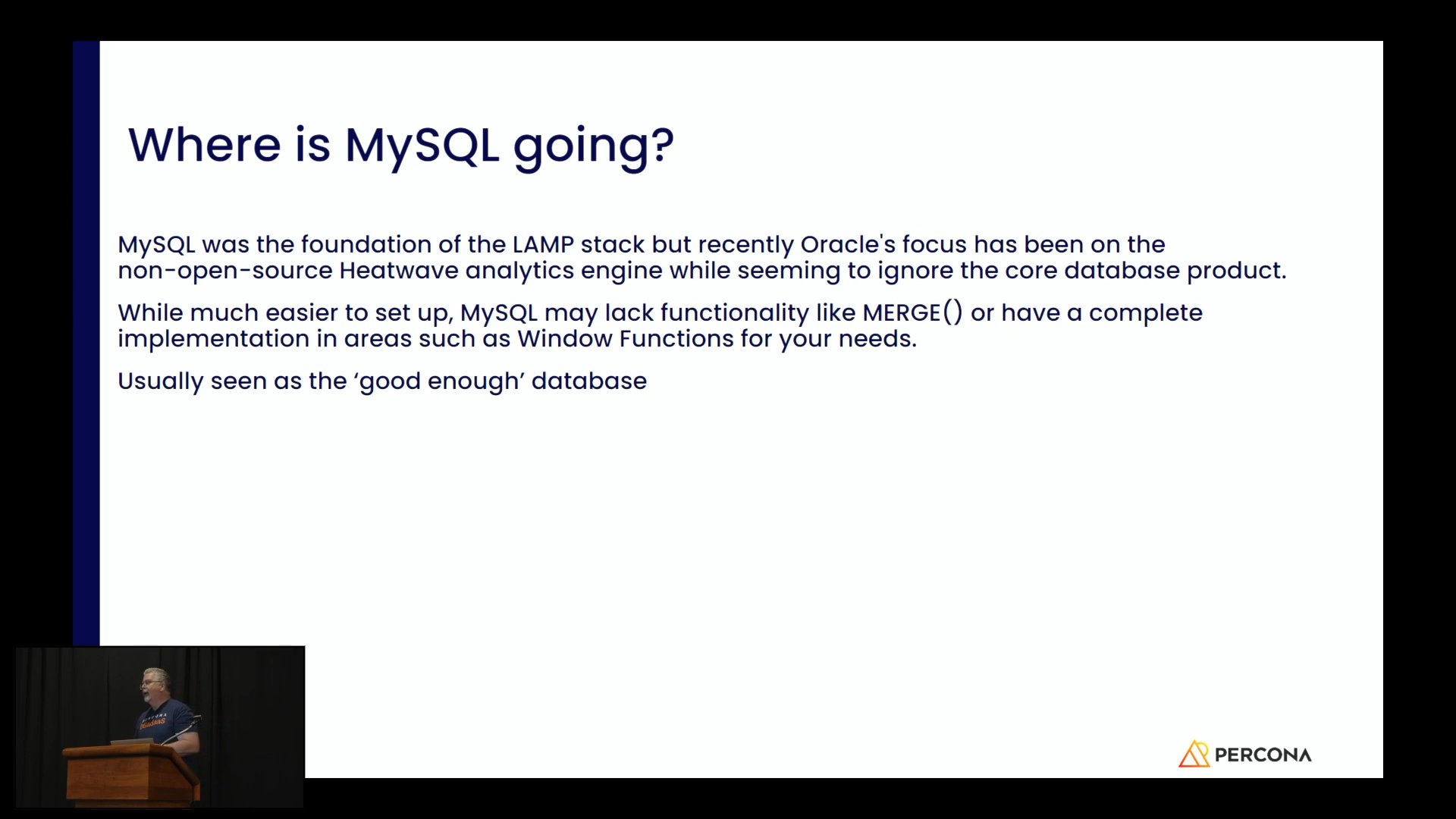 Where is MySQL going?

MySQL was the foundation of the LAMP stack but recently Oracle's focus has been on the non-open-source Heatwave analytics engine while seeming to ignore the core database product.

While much easier to set up, MySQL may lack functionality like MERGE() or have a complete implementation in areas such as Window Functions for your needs.

Usually seen as the ‘good enough’ database

PERCONA